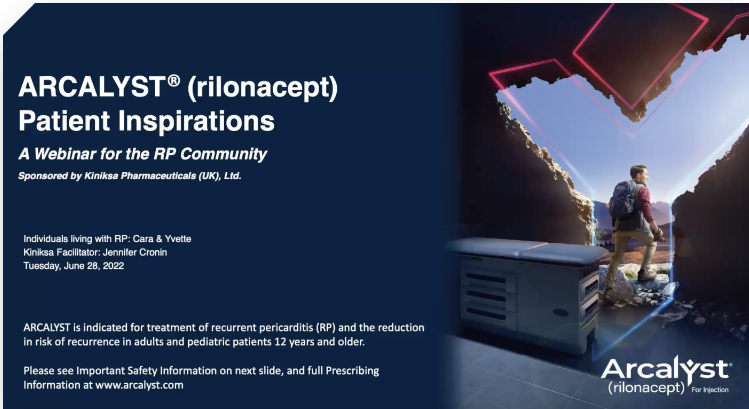 ARCALYST® (rilonacept)
Patient Inspirations

A Webinar for the RP Community

Sponsored by Kiniksa Pharmaceuticals (UK), Ltd.

Individuals living with RP: Cara & Yvette
Kiniksa Facilitator: Jennifer Cronin
Tuesday, June 28, 2022

ARCALYST is indicated for treatment of recurrent pericarditis (RP) and the reduction in risk of recurrence in adults and pediatric patients 12 years and older.

Please see Important Safety Information on next slide, and full Prescribing Information at www.arcalyst.com

Arcalyst®
(rilonacept) For Injection